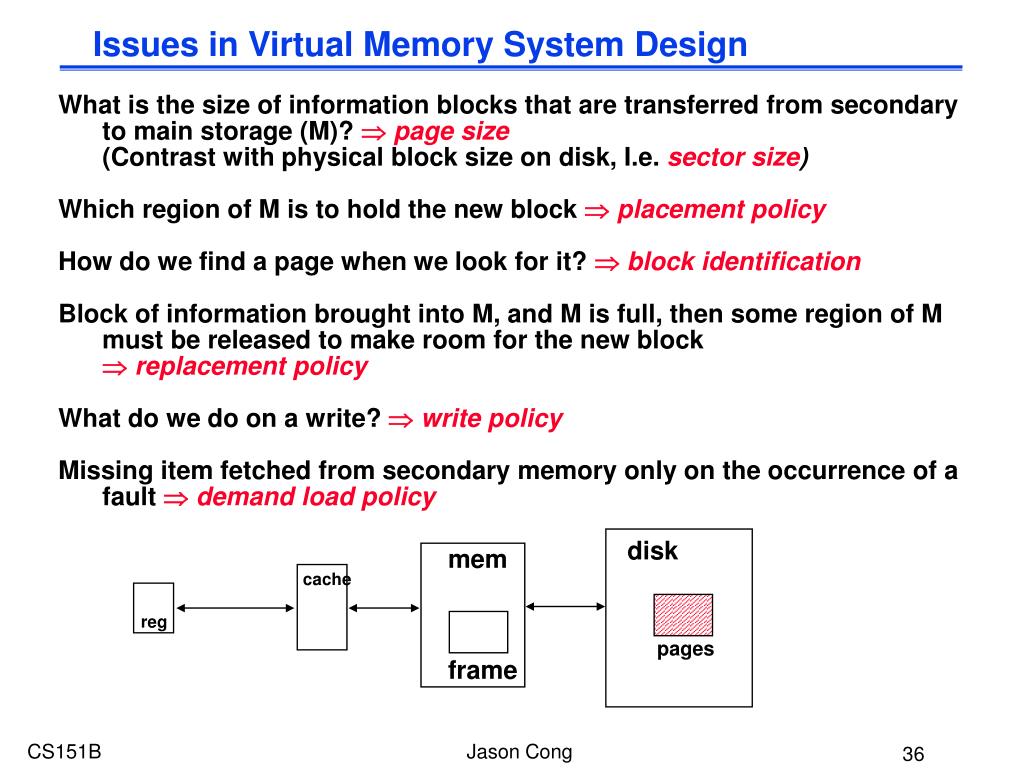 Issues in Virtual Memory System Design

What is the size of information blocks that are transferred from secondary to main storage (M)? $\Rightarrow$ page size
(Contrast with physical block size on disk, I.e. sector size)

Which region of M is to hold the new block $\Rightarrow$ placement policy

How do we find a page when we look for it? $\Rightarrow$ block identification

Block of information brought into M, and M is full, then some region of M must be released to make room for the new block
$\Rightarrow$ replacement policy

What do we do on a write? $\Rightarrow$ write policy

Missing item fetched from secondary memory only on the occurrence of a fault $\Rightarrow$ demand load policy

reg

cache

mem

frame

disk

pages

CS151B

Jason Cong

36